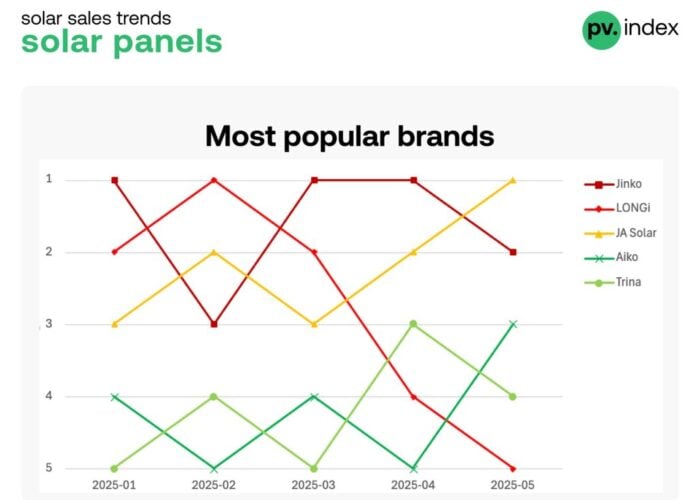 solar sales trends
solar panels

pv. index

Most popular brands

1
2
3
4
5

2025-01
2025-02
2025-03
2025-04
2025-05

Jinko
LONGi
JA Solar
Aiko
Trina